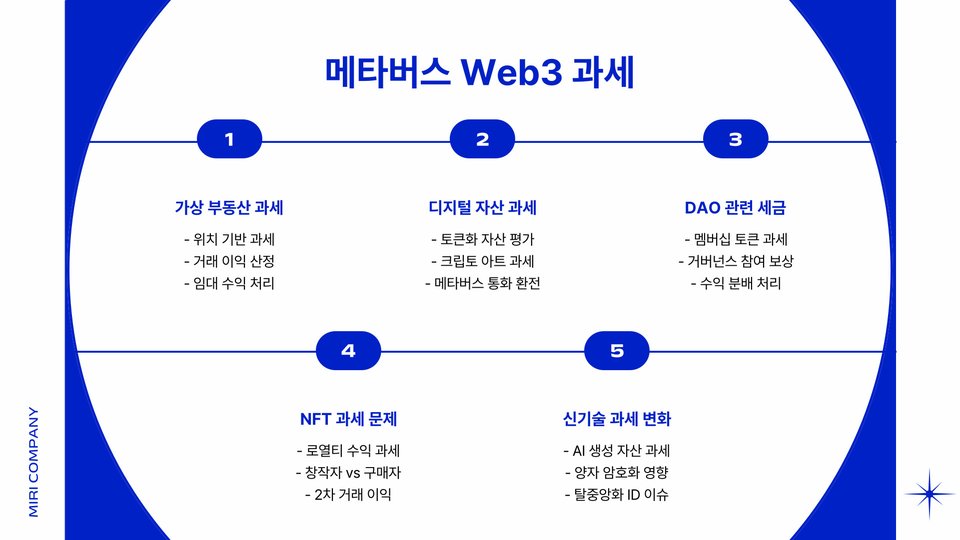 메타버스 Web3 과세

1

가상 부동산 과세

- 위치 기반 과세
- 거래 이익 산정
- 임대 수익 처리

2

디지털 자산 과세

- 토큰화 자산 평가
- 크립토 아트 과세
- 메타버스 통화 환전

3

DAO 관련 세금

- 멤버십 토큰 과세
- 거버넌스 참여 보상
- 수익 분배 처리

4

NFT 과세 문제

- 로열티 수익 과세
- 창작자 vs 구매자
- 2차 거래 이익

5

신기술 과세 변화

- AI 생성 자산 과세
- 양자 암호화 영향
- 탈중앙화 ID 이슈

MIRI COMPANY